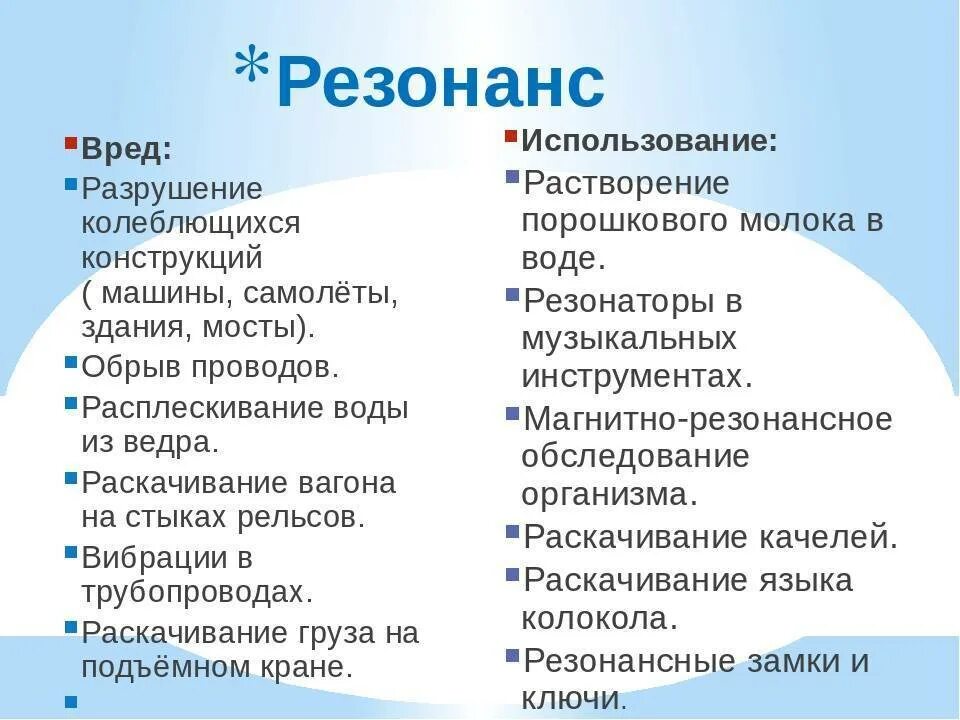 *Резонанс

Вред:

Разрушение колеблющихся конструкций ( машины, самолёты, здания, мосты).

Обрыв проводов.

Расплескивание воды из ведра.

Раскачивание вагона на стыках рельсов.

Вибрации в трубопроводах.

Раскачивание груза на подъёмном кране.

Использование:

Растворение порошкового молока в воде.

Резонаторы в музыкальных инструментах.

Магнитно-резонансное обследование организма.

Раскачивание качелей.

Раскачивание языка колокола.

Резонансные замки и ключи.